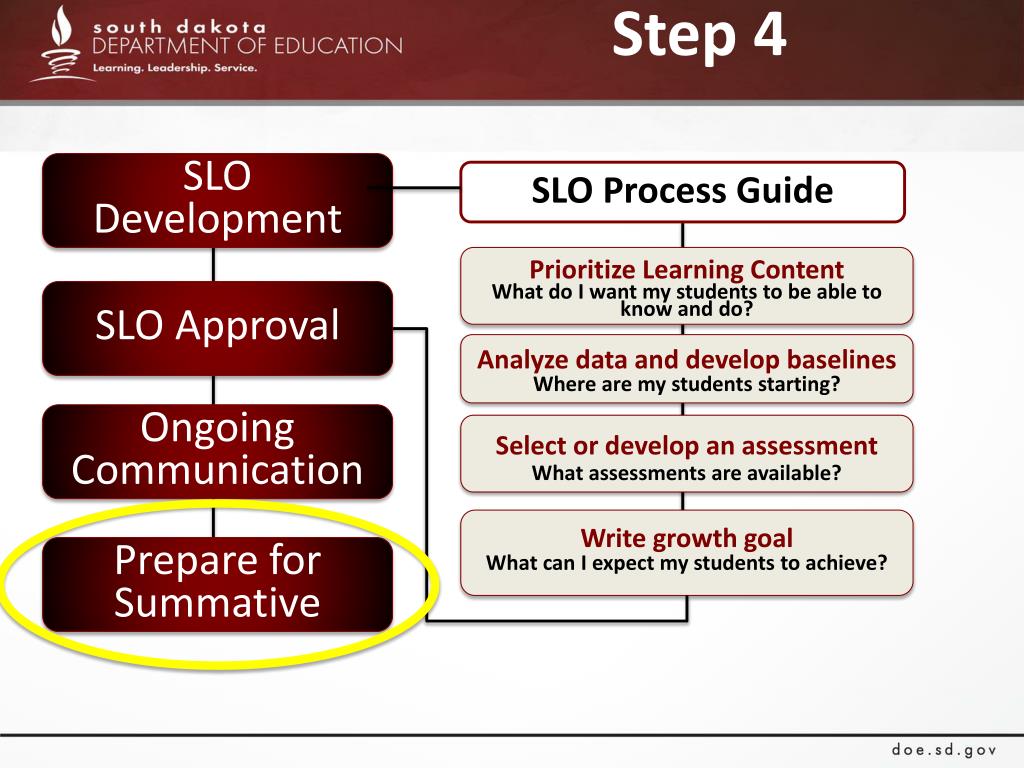 south dakota
DEPARTMENT OF EDUCATION
Learning. Leadership. Service.

Step 4

SLO Development

SLO Approval

Ongoing Communication

Prepare for Summative

SLO Process Guide

Prioritize Learning Content
What do I want my students to be able to know and do?

Analyze data and develop baselines
Where are my students starting?

Select or develop an assessment
What assessments are available?

Write growth goal
What can I expect my students to achieve?

doe.sd.gov